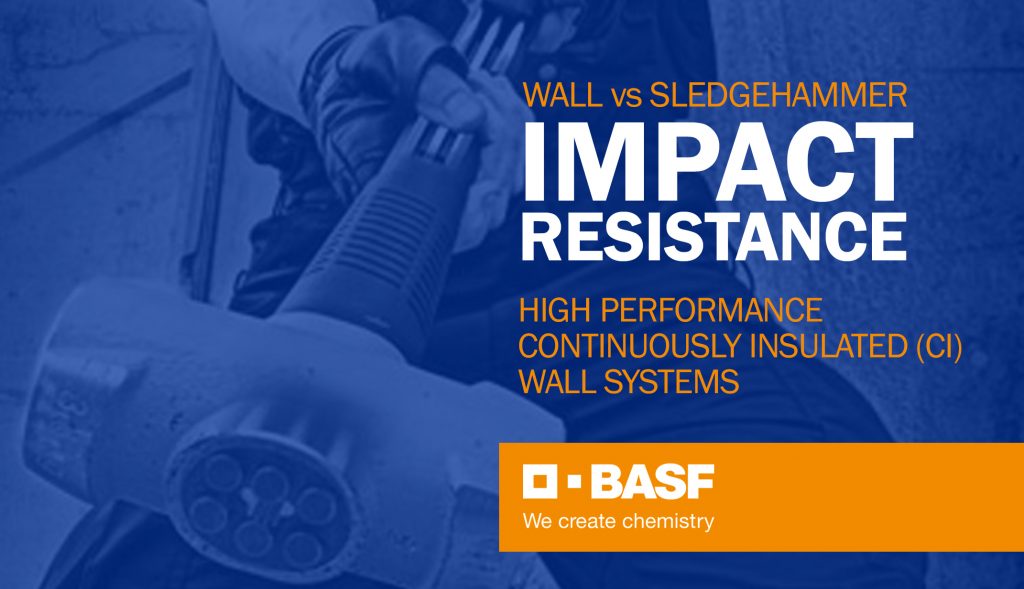 WALL vs SLEDGEHAMMER

IMPACT RESISTANCE

HIGH PERFORMANCE CONTINUOUSLY INSULATED (CI) WALL SYSTEMS

BASF

We create chemistry